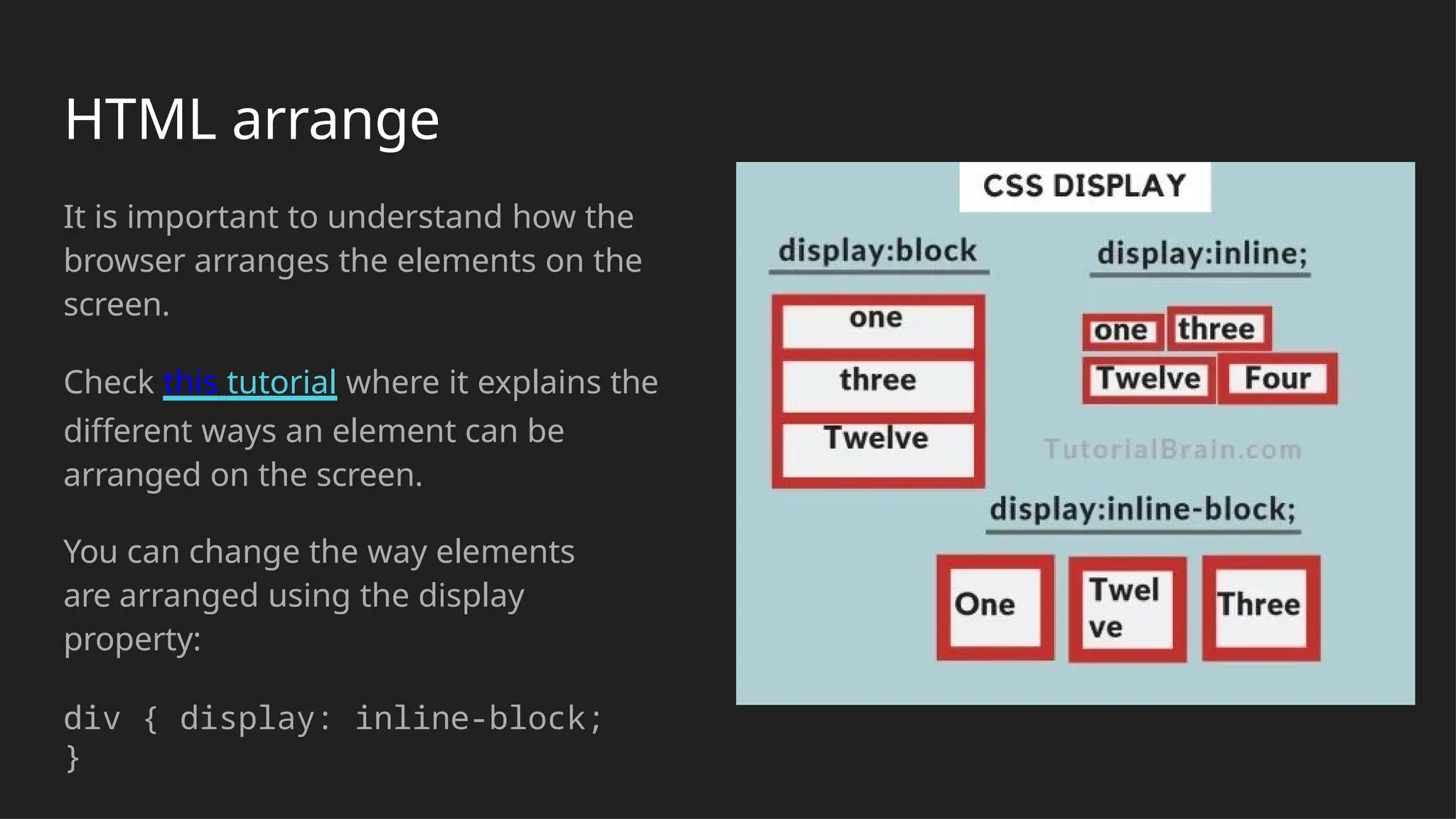 HTML arrange

It is important to understand how the browser arranges the elements on the screen.

Check this tutorial where it explains the different ways an element can be arranged on the screen.

You can change the way elements are arranged using the display property:

div { display: inline-block;
}

CSS DISPLAY

display:block

one
three
Twelve

display:inline;

one three
Twelve Four

TutorialBrain.com

display:inline-block;

One
Twel
ve
Three